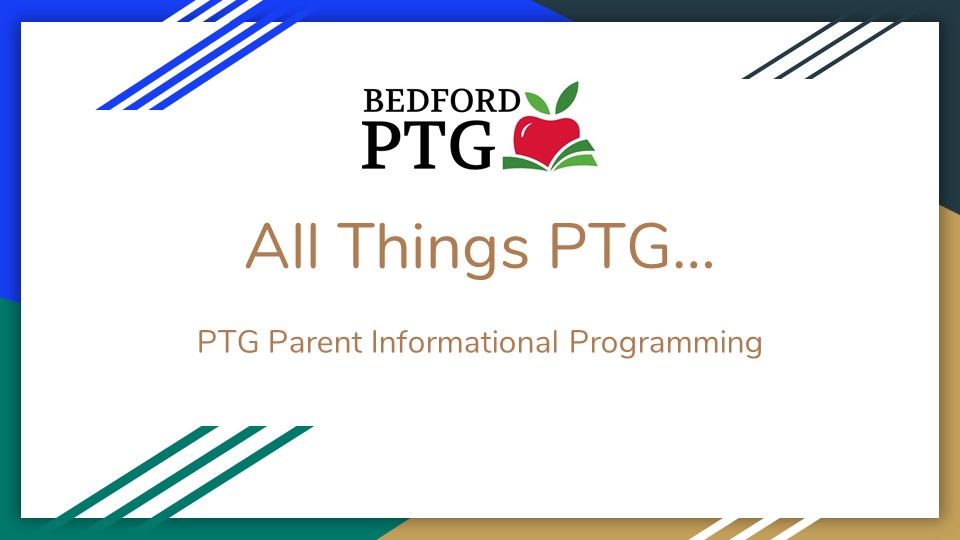 BEDFORD
PTG

All Things PTG…

PTG Parent Informational Programming